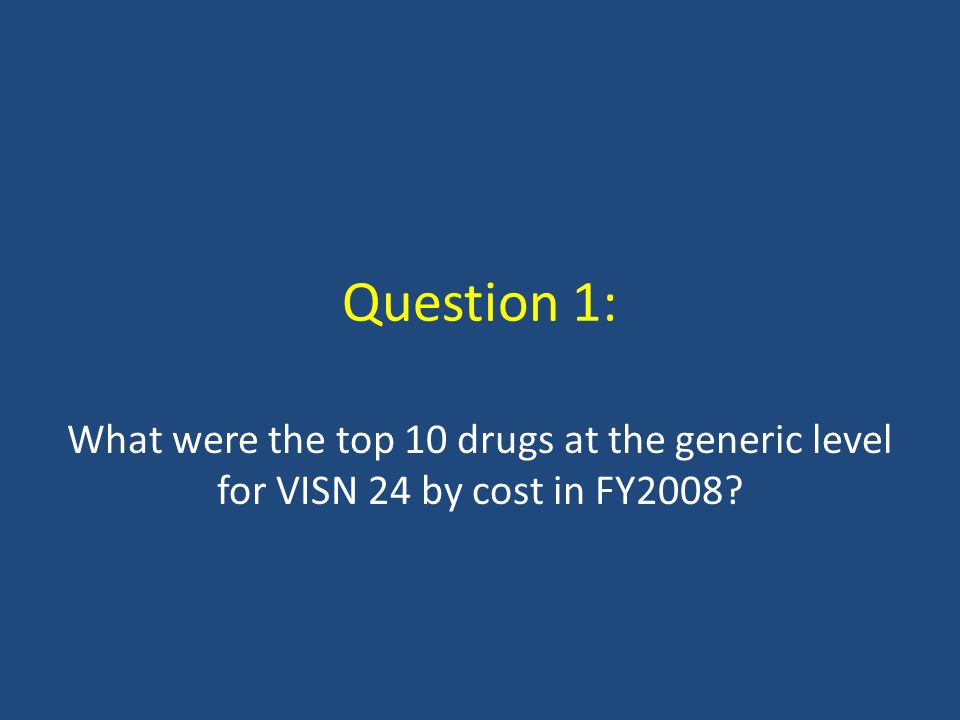 Question 1:

What were the top 10 drugs at the generic level for VISN 24 by cost in FY2008?